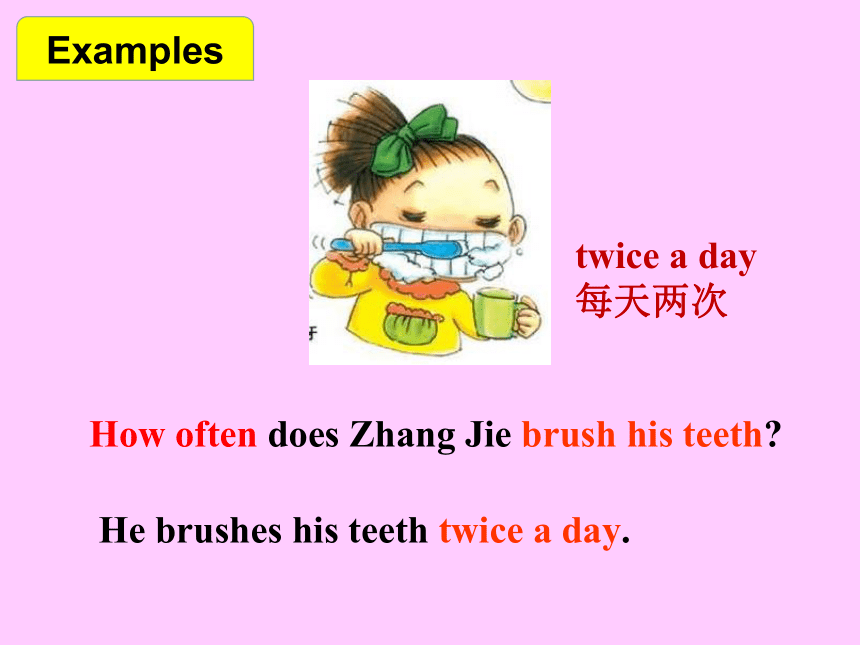 Examples

twice a day
每天两次

How often does Zhang Jie brush his teeth?

He brushes his teeth twice a day.